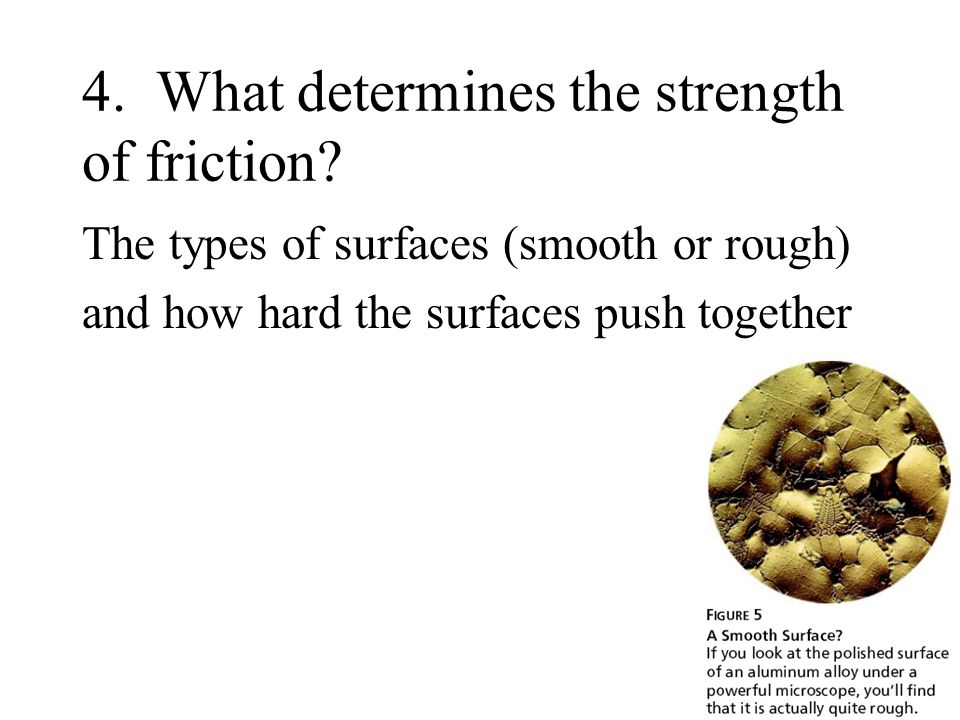 4. What determines the strength of friction?

The types of surfaces (smooth or rough) and how hard the surfaces push together

FIGURE 5
A Smooth Surface?
If you look at the polished surface of an aluminum alloy under a powerful microscope, you'll find that it is actually quite rough.